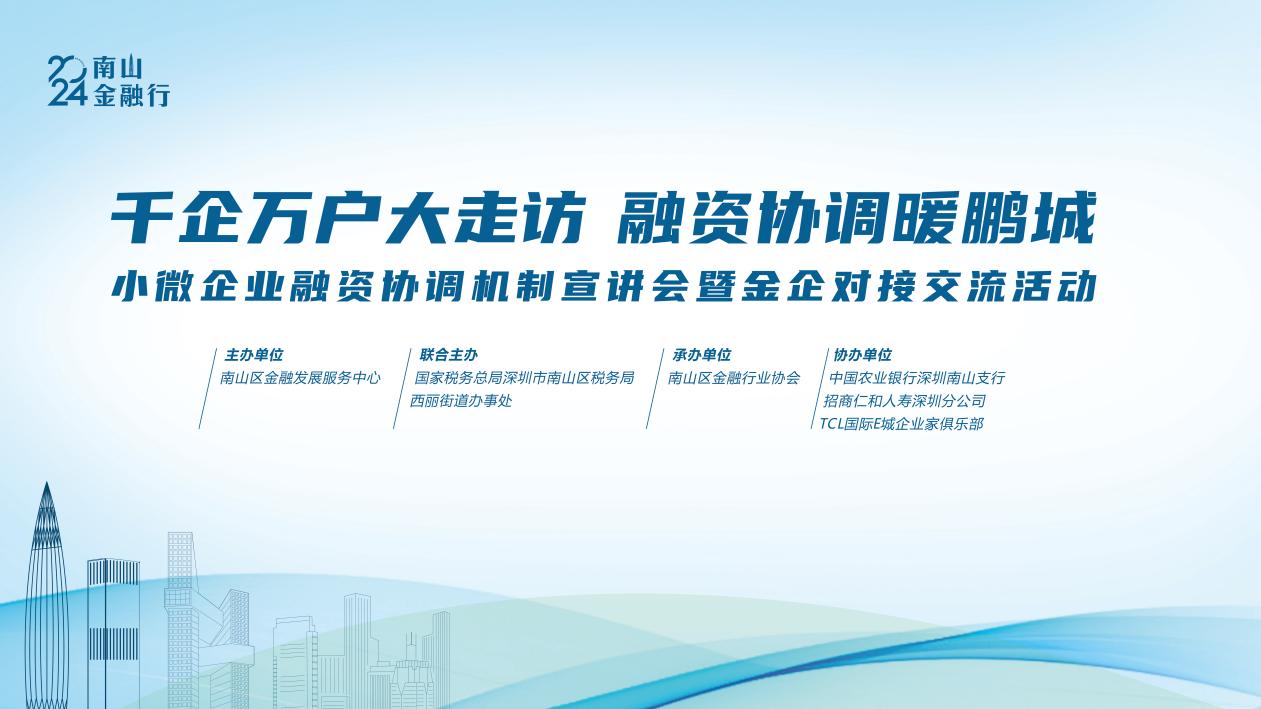 2024 南山金融行

千企万户大走访 融资协调暖鹏城

小微企业融资协调机制宣讲会暨金企对接交流活动

主办单位
南山区金融发展服务中心

联合主办
国家税务总局深圳市南山区税务局
西丽街道办事处

承办单位
南山区金融行业协会

协办单位
中国农业银行深圳南山支行
招商仁和人寿深圳分公司
TCL国际E城企业家俱乐部